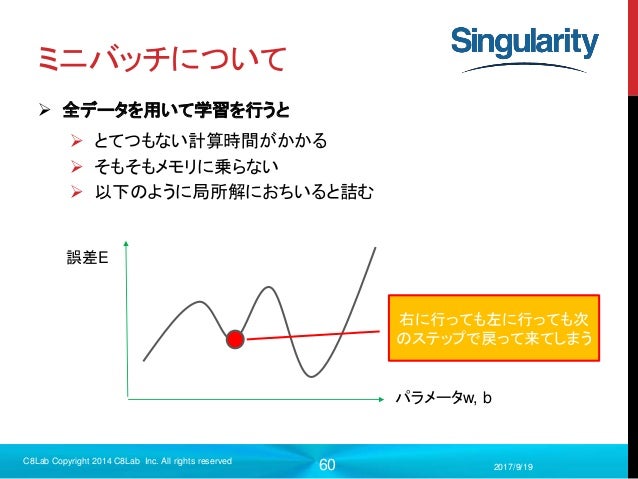 ミニバッチについて

Singularity

➢ 全データを用いて学習を行うと

➢ とてつもない計算時間がかかる
➢ そもそもメモリに乗らない
➢ 以下のように局所解におちいると詰む

誤差E

右に行っても左に行っても次のステップで戻って来てしまう

パラメータw, b

C8Lab Copyright 2014 C8Lab Inc. All rights reserved

60

2017/9/19